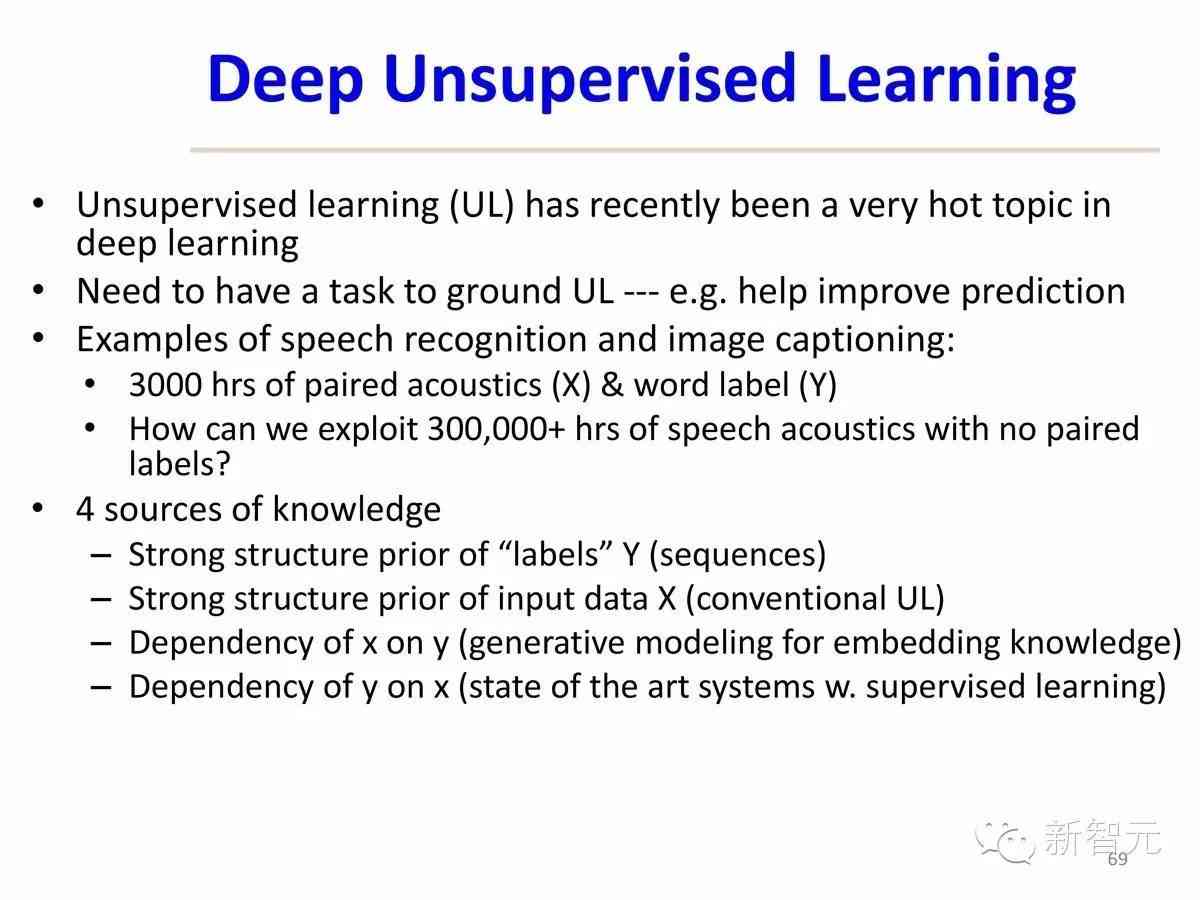 Deep Unsupervised Learning

• Unsupervised learning (UL) has recently been a very hot topic in deep learning
• Need to have a task to ground UL --- e.g. help improve prediction
• Examples of speech recognition and image captioning:
  • 3000 hrs of paired acoustics (X) & word label (Y)
  • How can we exploit 300,000+ hrs of speech acoustics with no paired labels?
• 4 sources of knowledge
  – Strong structure prior of “labels” Y (sequences)
  – Strong structure prior of input data X (conventional UL)
  – Dependency of x on y (generative modeling for embedding knowledge)
  – Dependency of y on x (state of the art systems w. supervised learning)

新智元

69